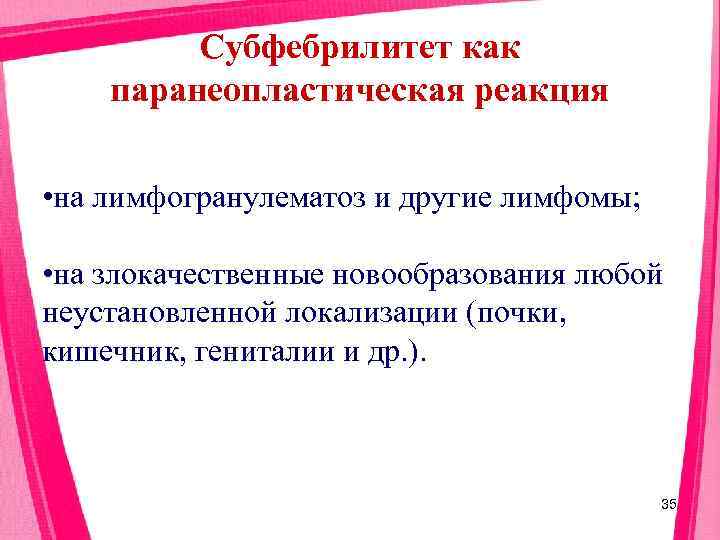 Субфебрилитет как паранеопластическая реакция

•на лимфогранулематоз и другие лимфомы;

•на злокачественные новообразования любой неустановленной локализации (почки, кишечник, гениталии и др.).

35